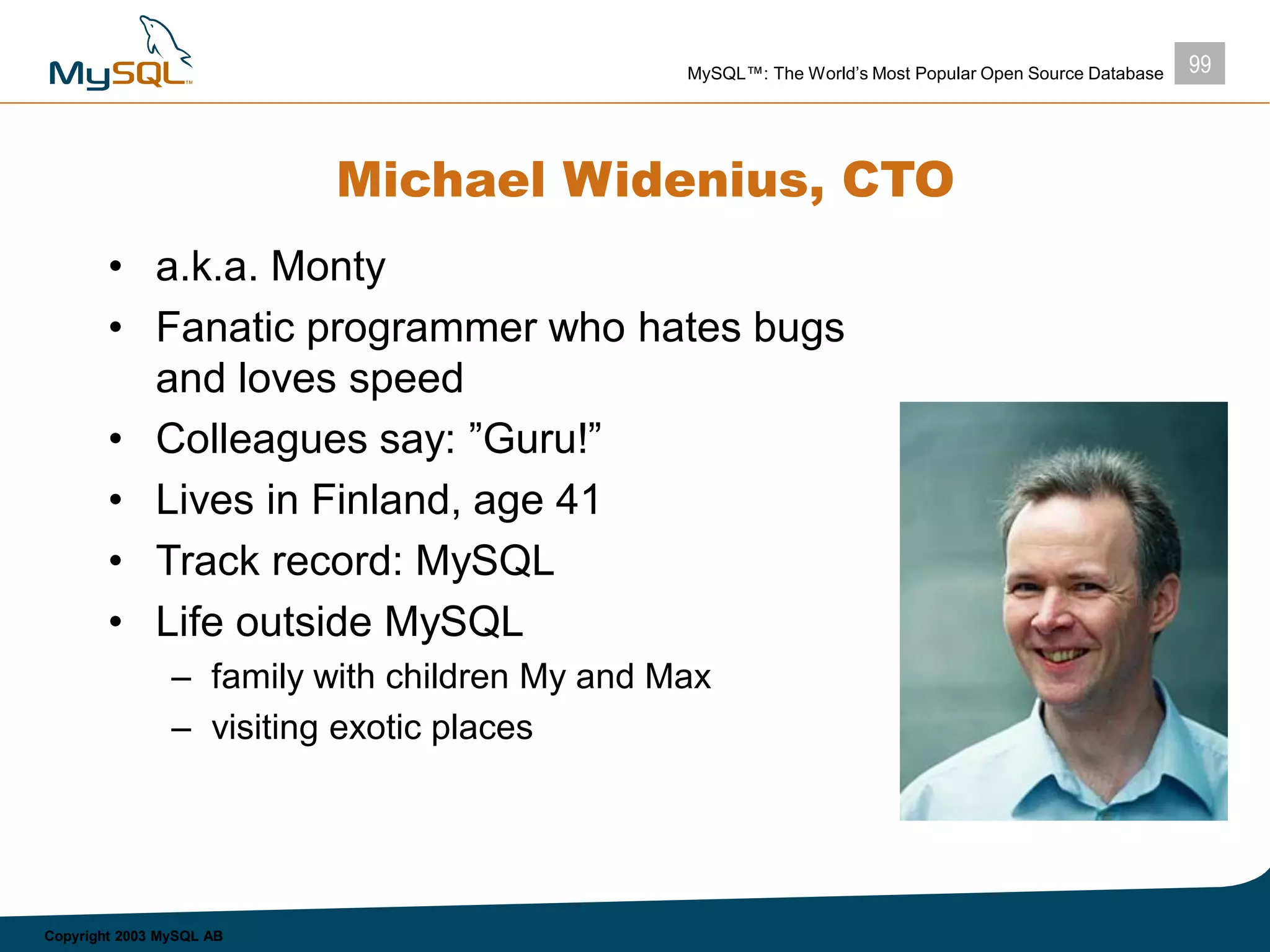 MySQL™

MySQL™: The World's Most Popular Open Source Database

99

Michael Widenius, CTO

• a.k.a. Monty
• Fanatic programmer who hates bugs and loves speed
• Colleagues say: ”Guru!”
• Lives in Finland, age 41
• Track record: MySQL
• Life outside MySQL
– family with children My and Max
– visiting exotic places

Copyright 2003 MySQL AB